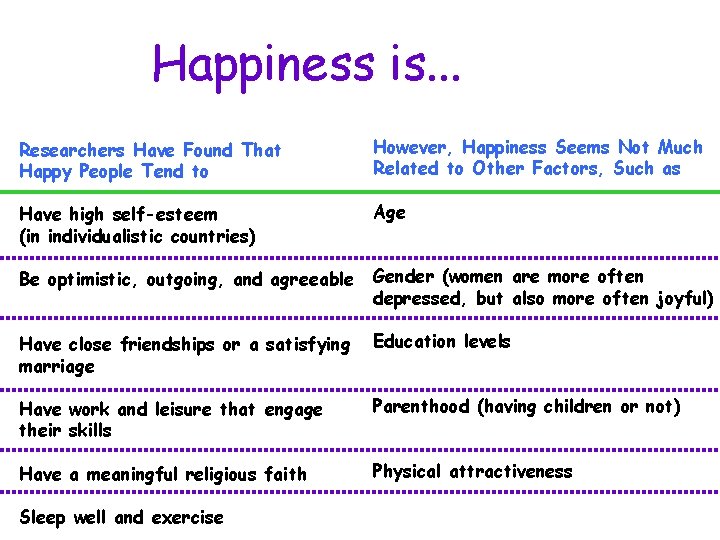 Happiness is...

| Researchers Have Found That Happy People Tend to | However, Happiness Seems Not Much Related to Other Factors, Such as |
|---|---|
| Have high self-esteem (in individualistic countries) | Age |
| Be optimistic, outgoing, and agreeable | Gender (women are more often depressed, but also more often joyful) |
| Have close friendships or a satisfying marriage | Education levels |
| Have work and leisure that engage their skills | Parenthood (having children or not) |
| Have a meaningful religious faith | Physical attractiveness |
| Sleep well and exercise | |